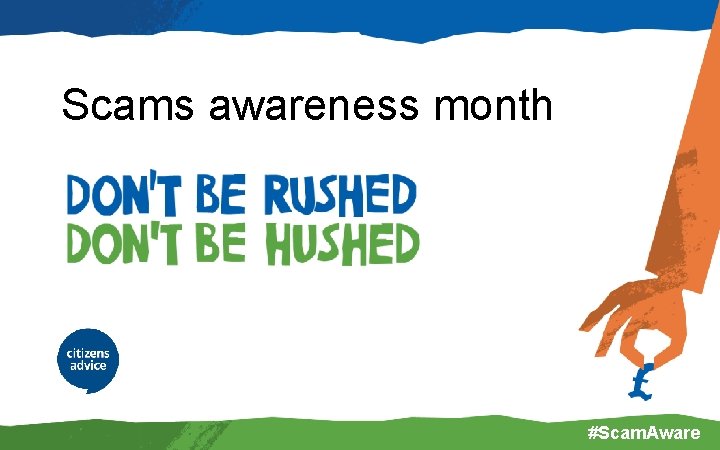 Scams awareness month

DON'T BE RUSHED
DON'T BE HUSHED

citizens advice

£

#ScamAware